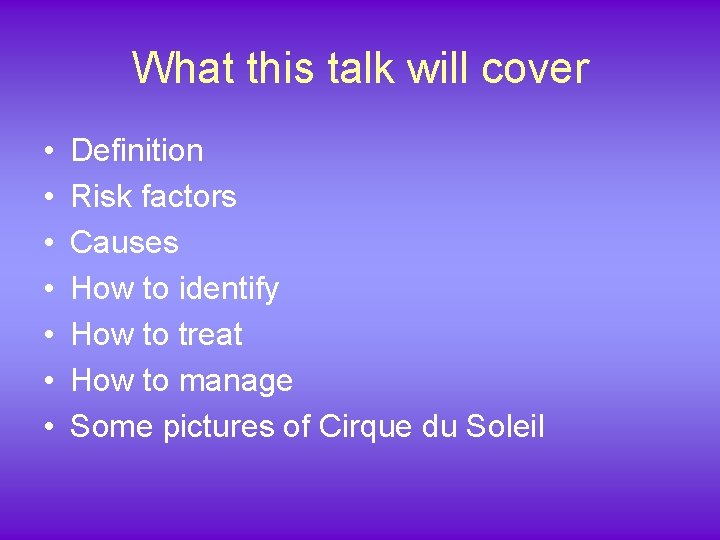 What this talk will cover

• Definition
• Risk factors
• Causes
• How to identify
• How to treat
• How to manage
• Some pictures of Cirque du Soleil